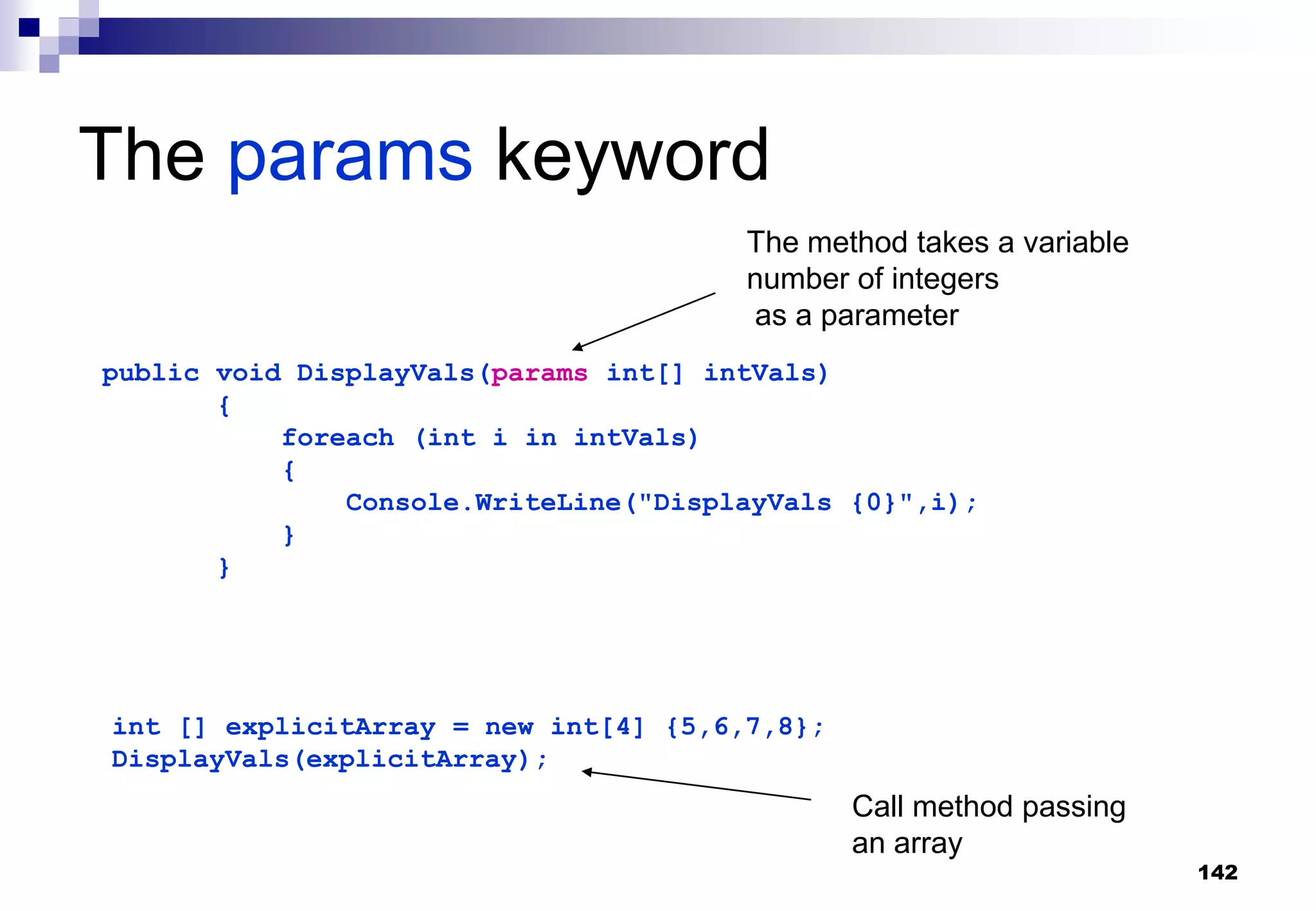 The params keyword

The method takes a variable number of integers as a parameter

public void DisplayVals(params int[] intVals)
        {
            foreach (int i in intVals)
            {
                Console.WriteLine("DisplayVals {0}",i);
            }
        }

int [] explicitArray = new int[4] {5,6,7,8};
DisplayVals(explicitArray);

Call method passing an array

142